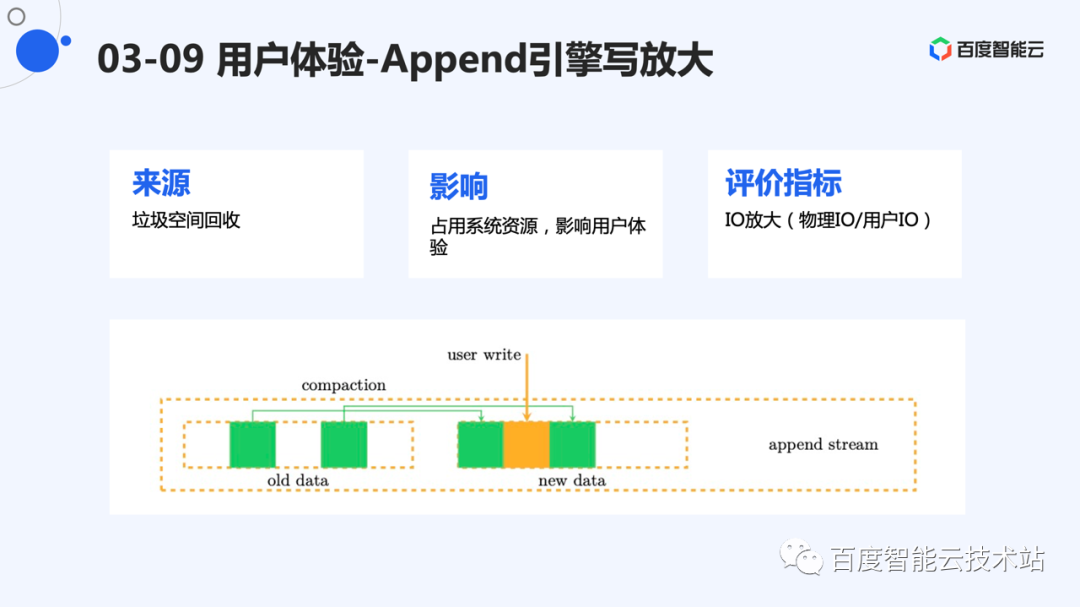 03-09 用户体验-Append引擎写放大

百度智能云

来源
垃圾空间回收

影响
占用系统资源，影响用户体验

评价指标
IO放大（物理IO/用户IO）

user write

compaction

append stream

old data

new data

百度智能云技术站